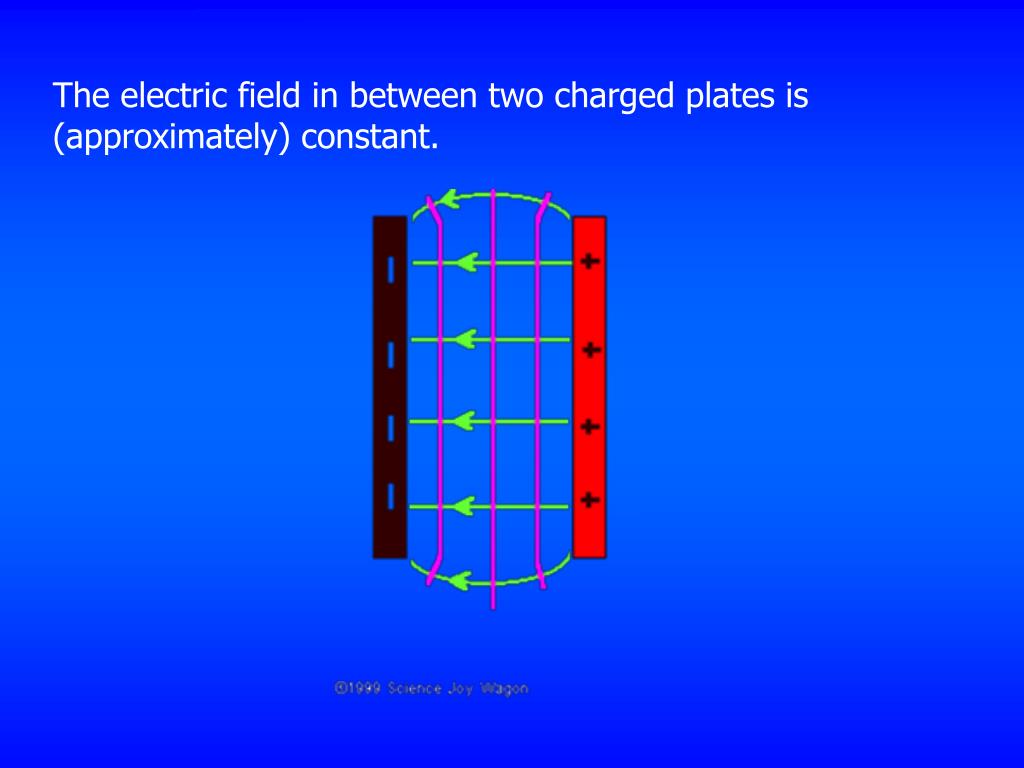 The electric field in between two charged plates is (approximately) constant.

-
-
-
-

+
+
+
+

©1999 Science Joy Wagon